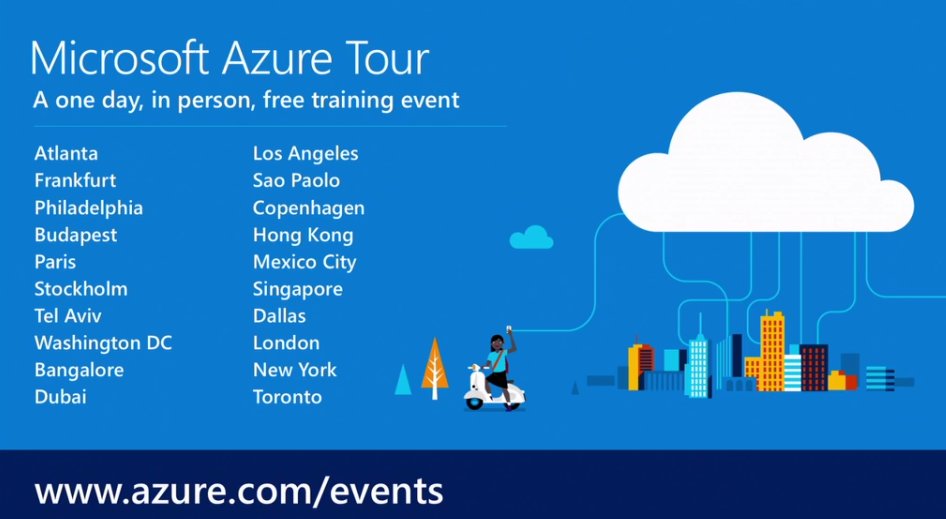 Microsoft Azure Tour
A one day, in person, free training event

Atlanta
Frankfurt
Philadelphia
Budapest
Paris
Stockholm
Tel Aviv
Washington DC
Bangalore
Dubai

Los Angeles
Sao Paolo
Copenhagen
Hong Kong
Mexico City
Singapore
Dallas
London
New York
Toronto

www.azure.com/events